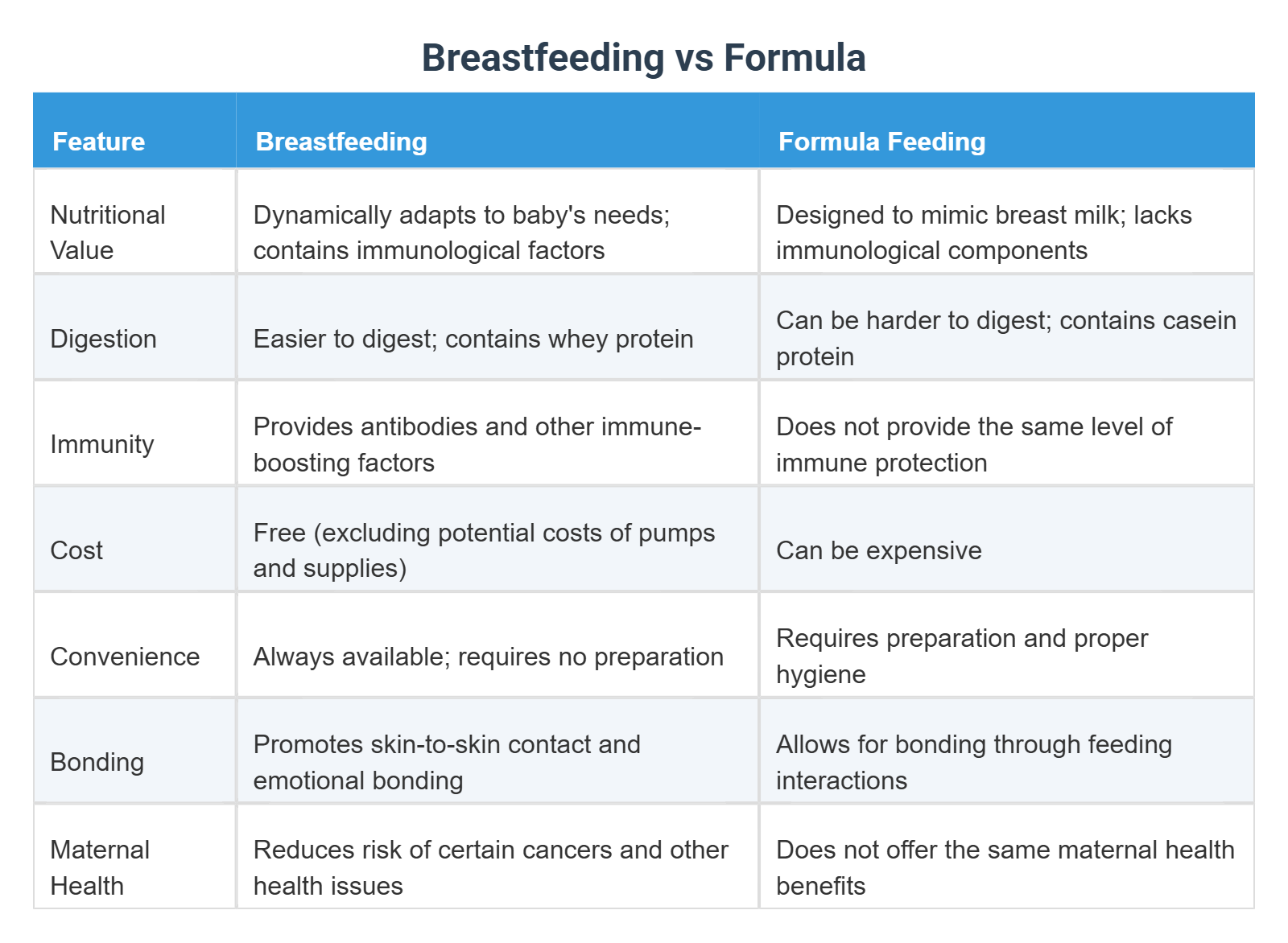 Breastfeeding vs Formula

| Feature | Breastfeeding | Formula Feeding |
|---|---|---|
| Nutritional Value | Dynamically adapts to baby's needs; contains immunological factors | Designed to mimic breast milk; lacks immunological components |
| Digestion | Easier to digest; contains whey protein | Can be harder to digest; contains casein protein |
| Immunity | Provides antibodies and other immune-boosting factors | Does not provide the same level of immune protection |
| Cost | Free (excluding potential costs of pumps and supplies) | Can be expensive |
| Convenience | Always available; requires no preparation | Requires preparation and proper hygiene |
| Bonding | Promotes skin-to-skin contact and emotional bonding | Allows for bonding through feeding interactions |
| Maternal Health | Reduces risk of certain cancers and other health issues | Does not offer the same maternal health benefits |